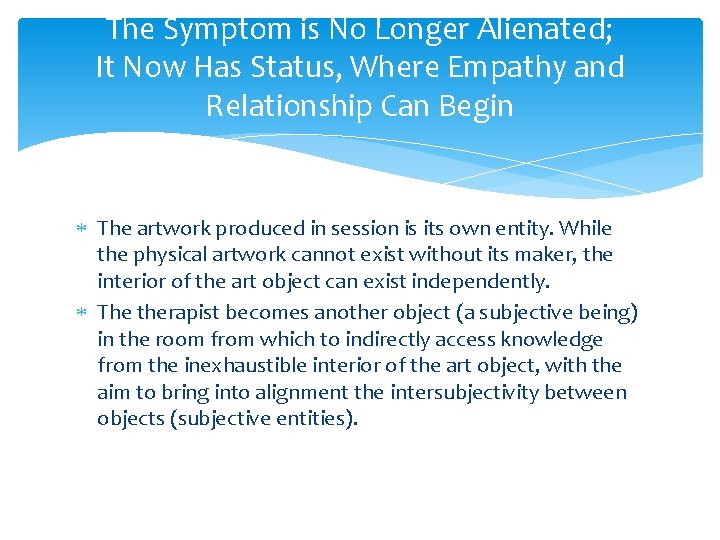 The Symptom is No Longer Alienated; It Now Has Status, Where Empathy and Relationship Can Begin

* The artwork produced in session is its own entity. While the physical artwork cannot exist without its maker, the interior of the art object can exist independently.
* The therapist becomes another object (a subjective being) in the room from which to indirectly access knowledge from the inexhaustible interior of the art object, with the aim to bring into alignment the intersubjectivity between objects (subjective entities).